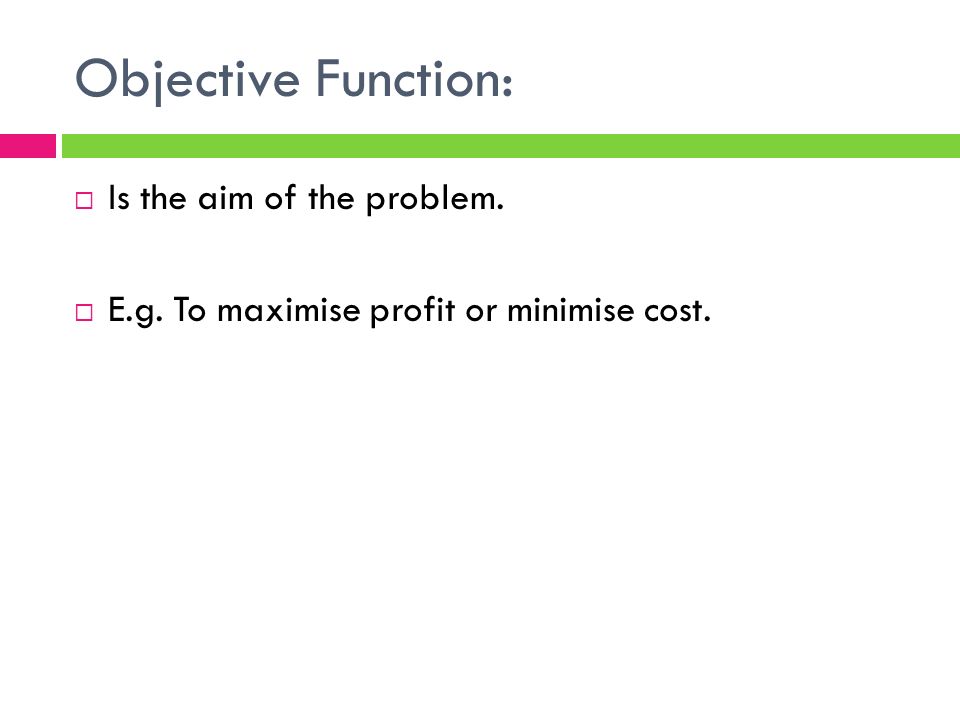 Objective Function:

Is the aim of the problem.

E.g. To maximise profit or minimise cost.